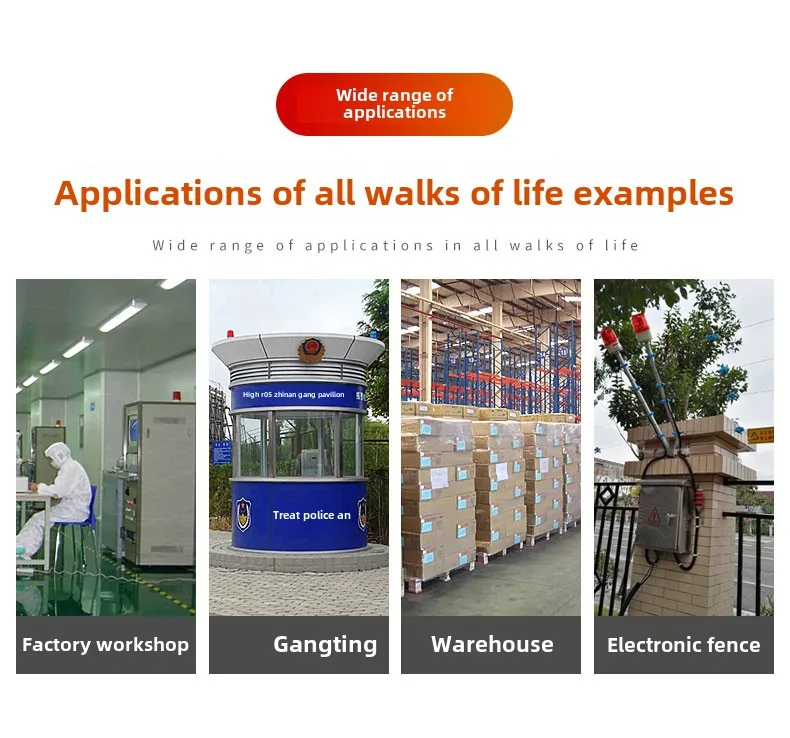 Wide range of applications

Applications of all walks of life examples

Wide range of applications in all walks of life

High r05 zhinan gang pavilion

Treat police an

Factory workshop

Gangting

Warehouse

Electronic fence